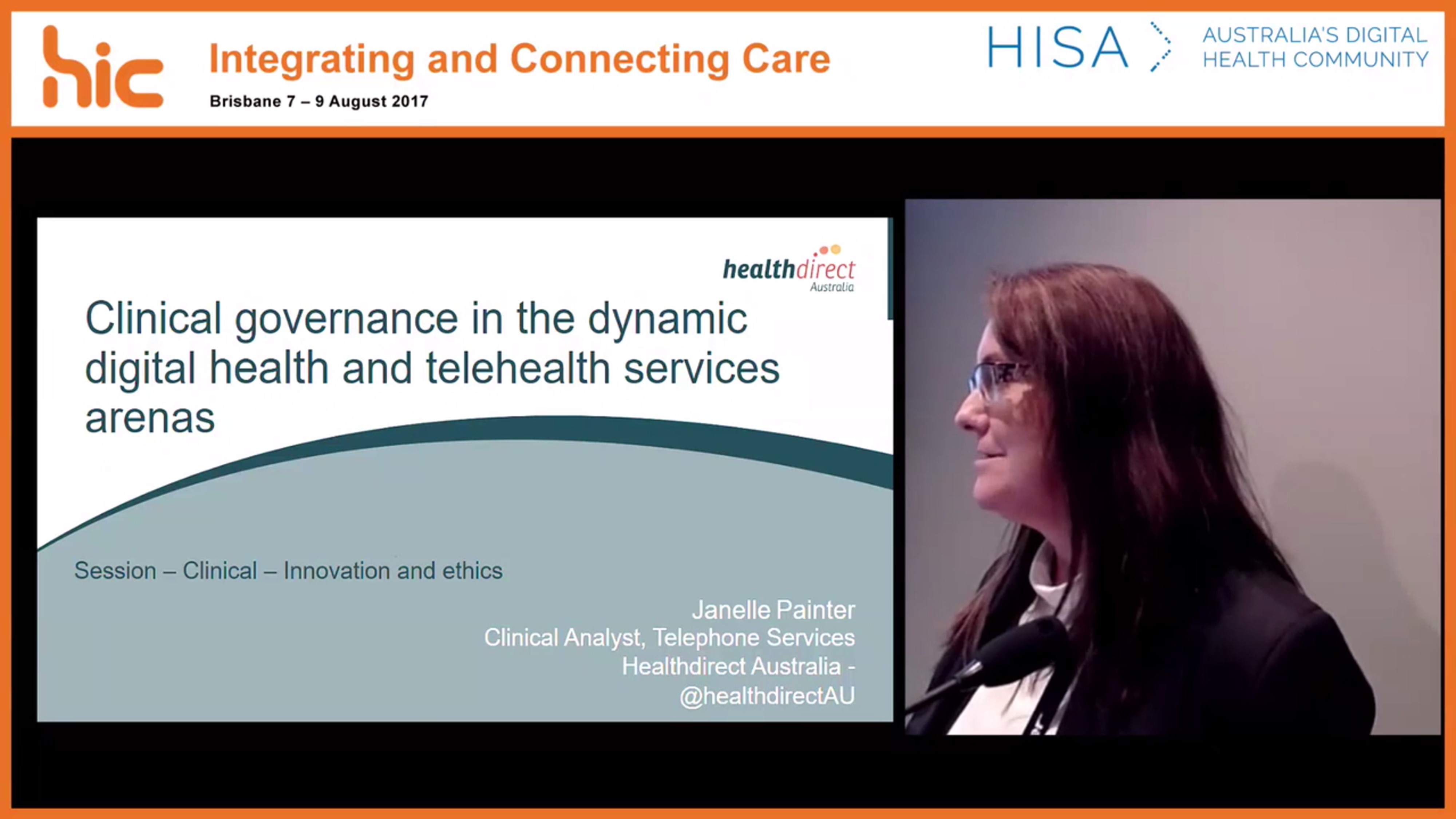 hic

Integrating and Connecting Care

Brisbane 7 – 9 August 2017

HISA

AUSTRALIA'S DIGITAL HEALTH COMMUNITY

healthdirect Australia

Clinical governance in the dynamic digital health and telehealth services arenas

Session – Clinical – Innovation and ethics

Janelle Painter
Clinical Analyst, Telephone Services
Healthdirect Australia -
@healthdirectAU